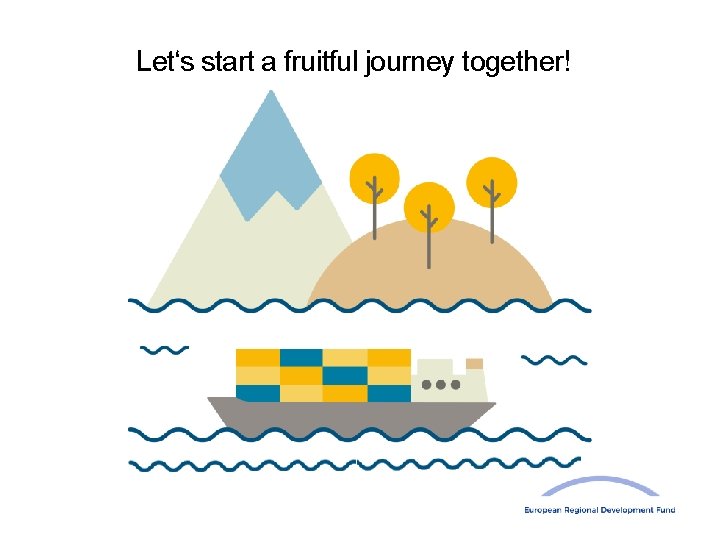 Let's start a fruitful journey together!

European Regional Development Fund